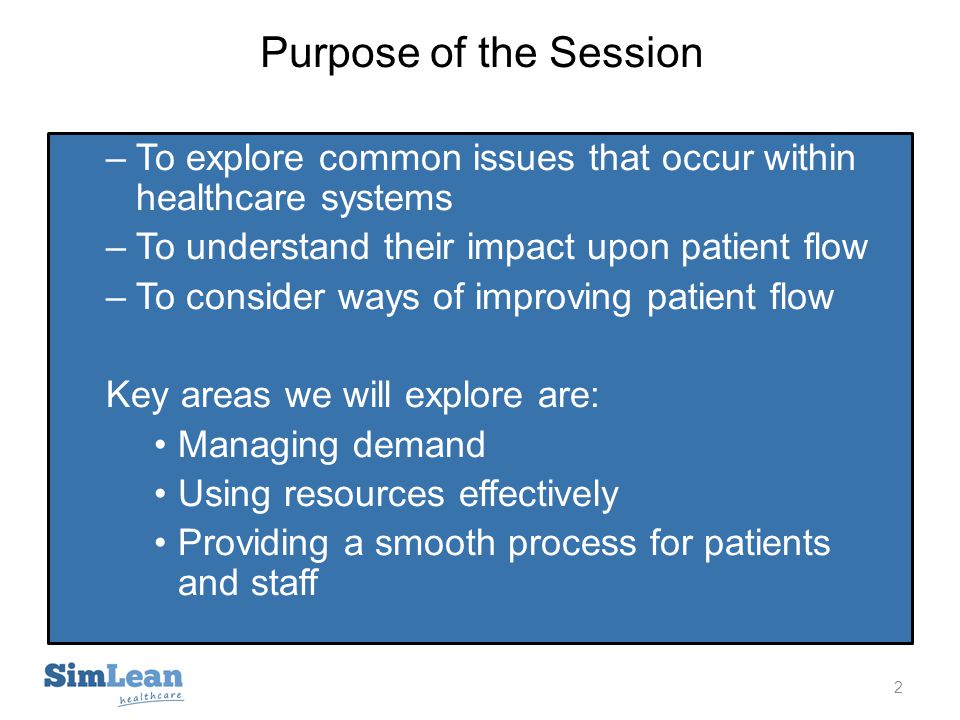 Purpose of the Session

– To explore common issues that occur within healthcare systems
– To understand their impact upon patient flow
– To consider ways of improving patient flow

Key areas we will explore are:
• Managing demand
• Using resources effectively
• Providing a smooth process for patients and staff

SimLean healthcare

2